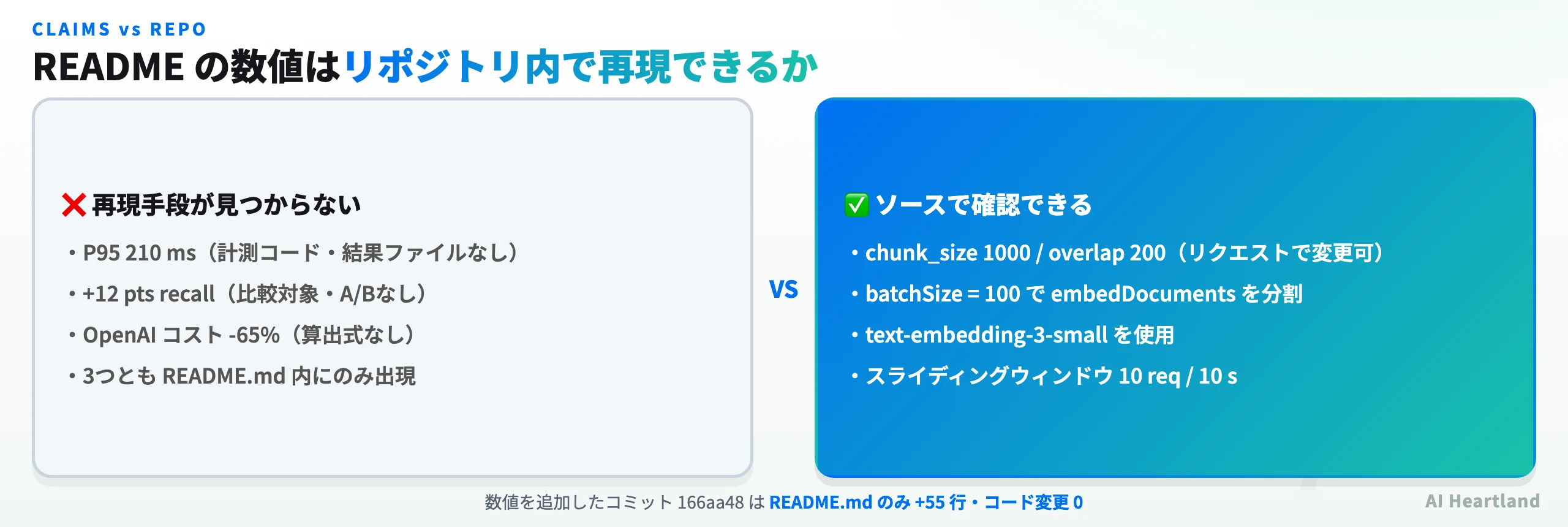 CLAIMS vs REPO

README の数値はリポジトリ内で再現できるか

❌ 再現手段が見つからない

• P95 210 ms（計測コード・結果ファイルなし）
• +12 pts recall（比較対象・A/Bなし）
• OpenAI コスト -65%（算出式なし）
• 3つとも README.md 内にのみ出現

VS

✅ ソースで確認できる

• chunk_size 1000 / overlap 200（リクエストで変更可）
• batchSize = 100 で embedDocuments を分割
• text-embedding-3-small を使用
• スライディングウィンドウ 10 req / 10 s

数値を追加したコミット 166aa48 は README.md のみ +55 行・コード変更 0

AI Heartland